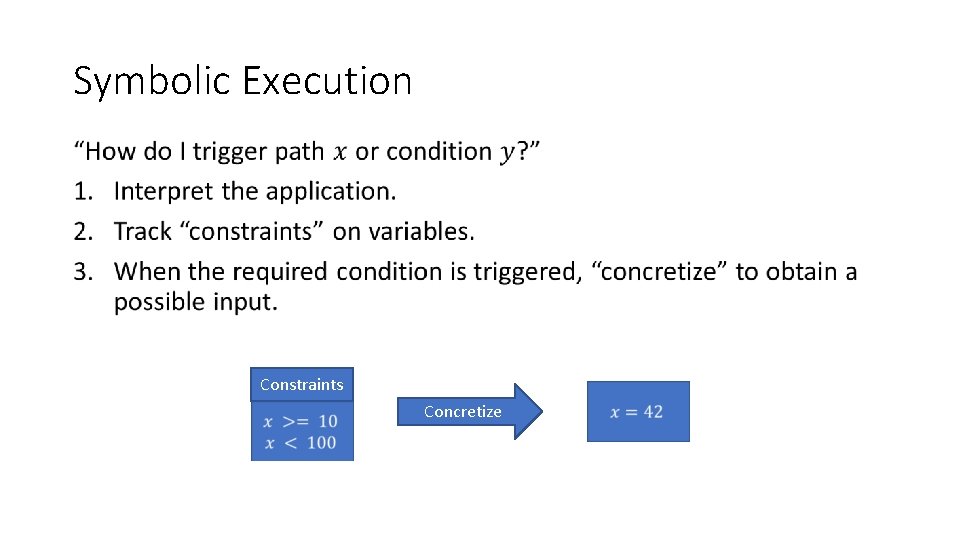 Symbolic Execution

“How do I trigger path $x$ or condition $y$?”

1. Interpret the application.
2. Track “constraints” on variables.
3. When the required condition is triggered, “concretize” to obtain a possible input.

Constraints

$x >= 10$
$x < 100$

Concretize

$x = 42$